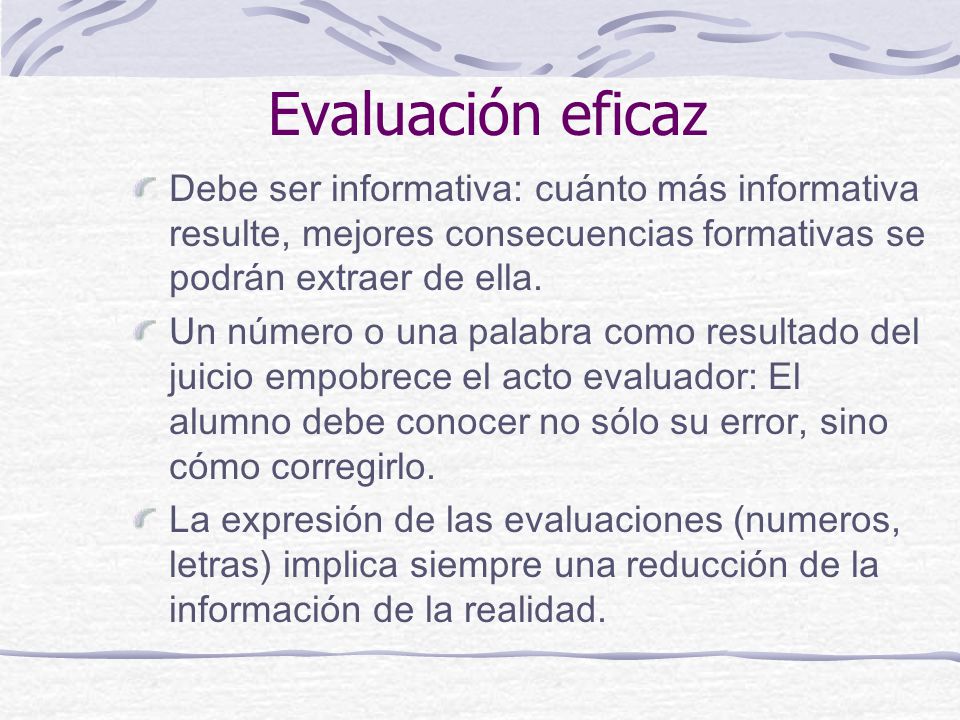 Evaluación eficaz

Debe ser informativa: cuánto más informativa resulte, mejores consecuencias formativas se podrán extraer de ella.

Un número o una palabra como resultado del juicio empobrece el acto evaluador: El alumno debe conocer no sólo su error, sino cómo corregirlo.

La expresión de las evaluaciones (numeros, letras) implica siempre una reducción de la información de la realidad.